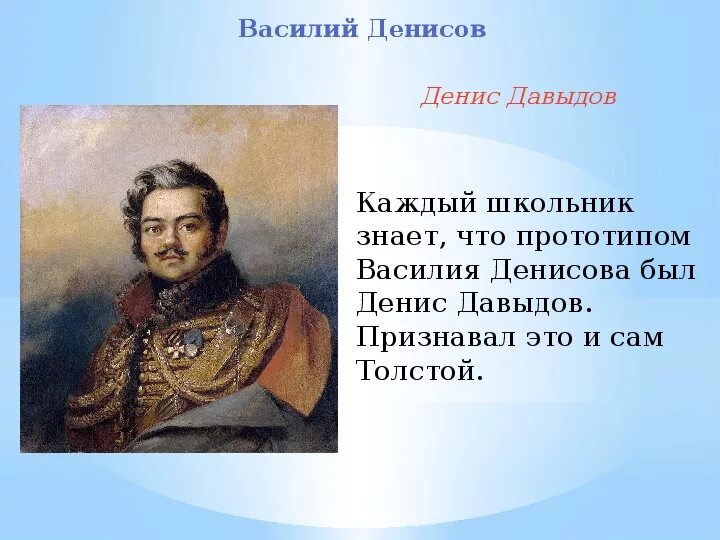 Василий Денисов

Денис Давыдов

Каждый школьник знает, что прототипом Василия Денисова был Денис Давыдов. Признавал это и сам Толстой.